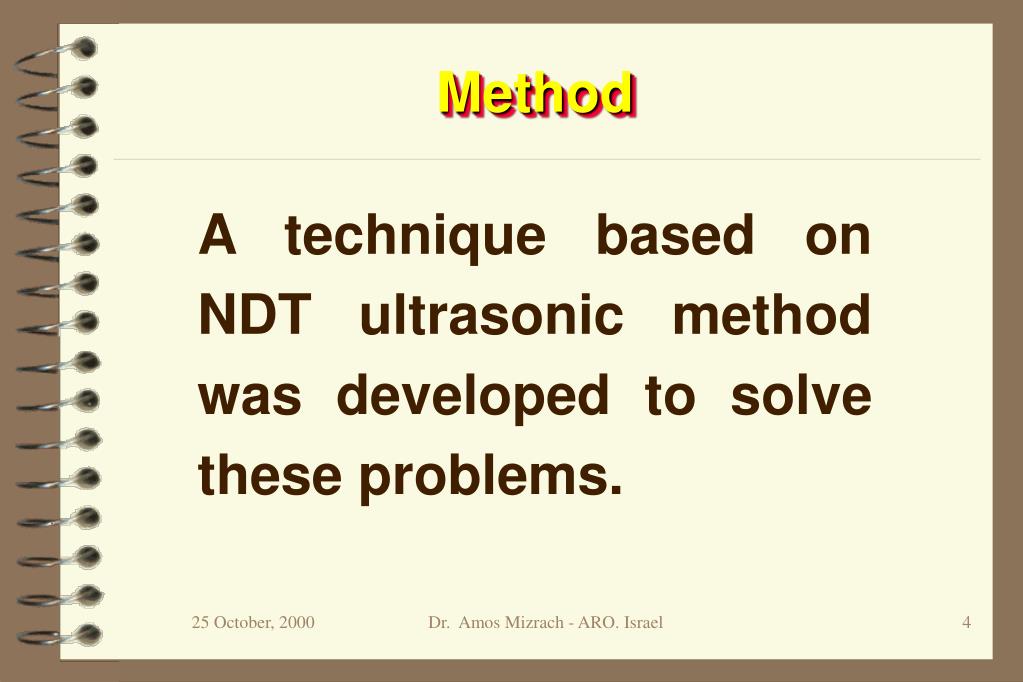 Method

A technique based on NDT ultrasonic method was developed to solve these problems.

25 October, 2000

Dr. Amos Mizrach - ARO. Israel

4